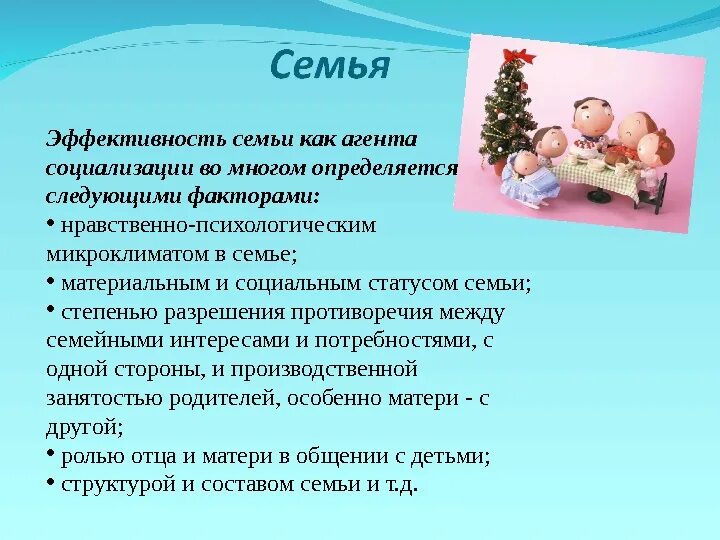 Семья

Эффективность семьи как агента социализации во многом определяется следующими факторами:
• нравственно-психологическим микроклиматом в семье;
• материальным и социальным статусом семьи;
• степенью разрешения противоречия между семейными интересами и потребностями, с одной стороны, и производственной занятостью родителей, особенно матери - с другой;
• ролью отца и матери в общении с детьми;
• структурой и составом семьи и т.д.